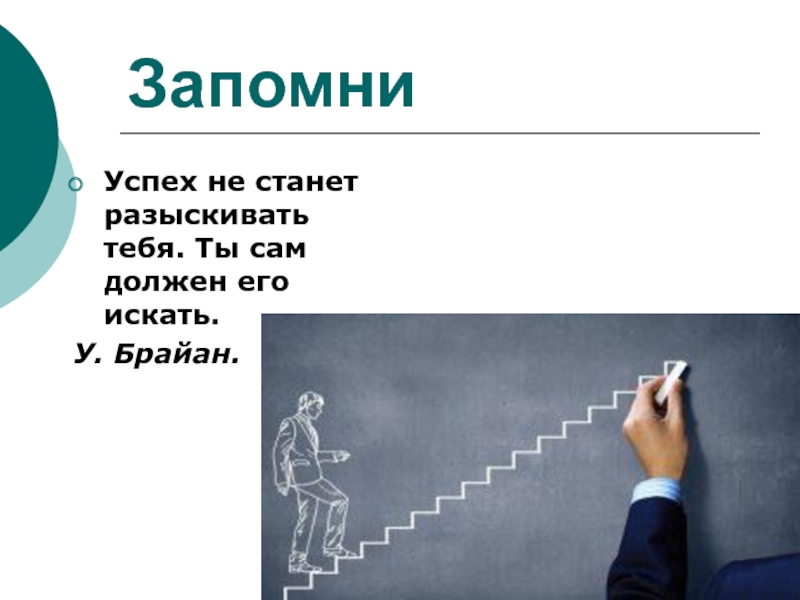 Запомни

Успех не станет разыскивать тебя. Ты сам должен его искать.

У. Брайан.